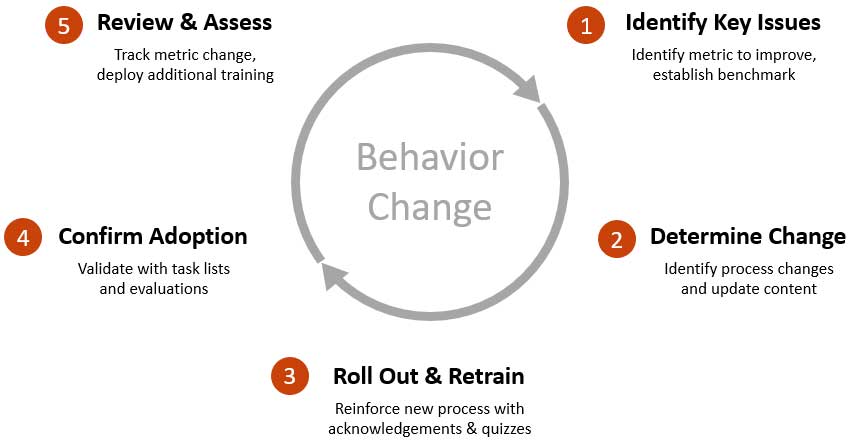 Behavior Change

1 Identify Key Issues
Identify metric to improve, establish benchmark

2 Determine Change
Identify process changes and update content

3 Roll Out & Retrain
Reinforce new process with acknowledgements & quizzes

4 Confirm Adoption
Validate with task lists and evaluations

5 Review & Assess
Track metric change, deploy additional training